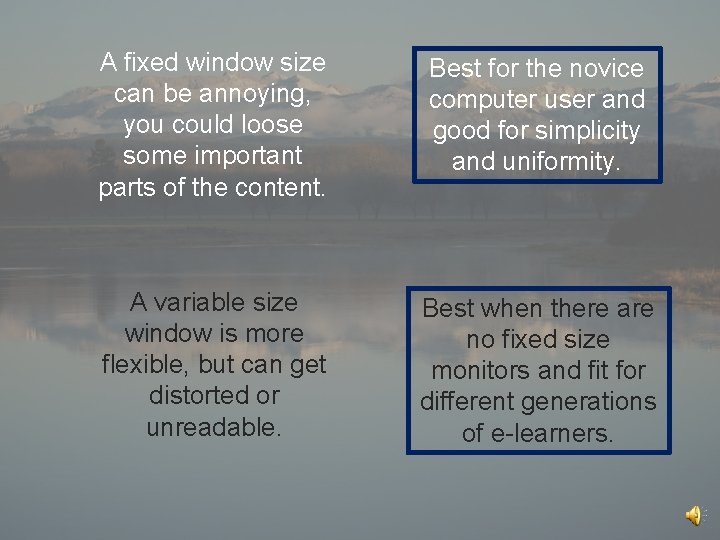 A fixed window size can be annoying, you could loose some important parts of the content.

Best for the novice computer user and good for simplicity and uniformity.

A variable size window is more flexible, but can get distorted or unreadable.

Best when there are no fixed size monitors and fit for different generations of e-learners.